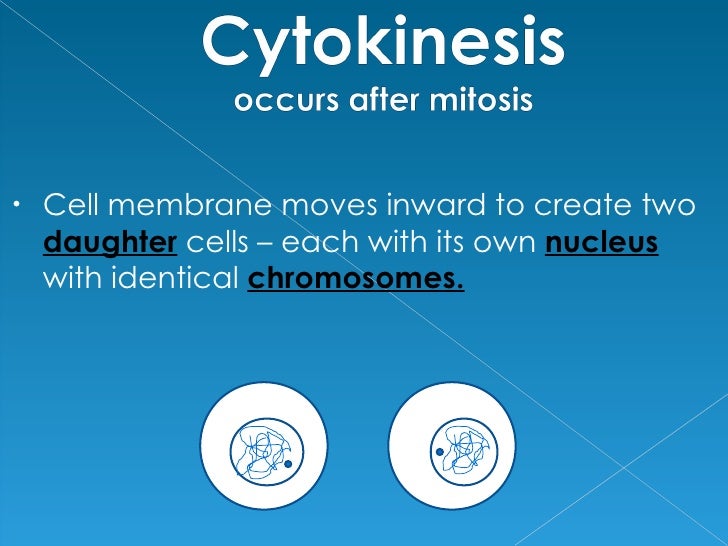 Cytokinesis
occurs after mitosis

• Cell membrane moves inward to create two daughter cells – each with its own nucleus with identical chromosomes.